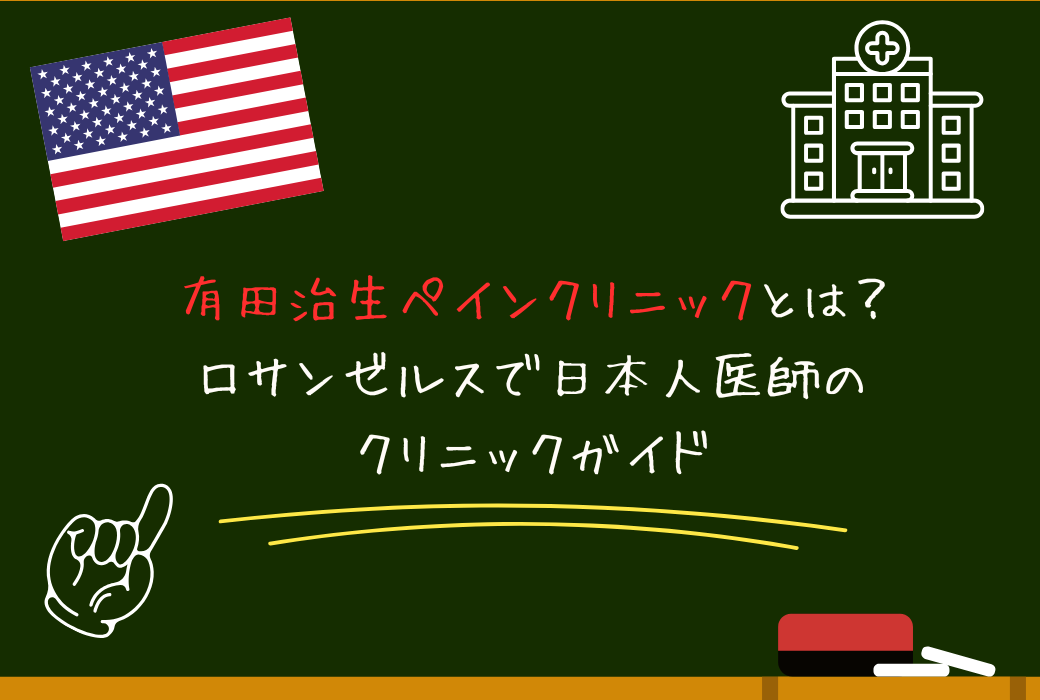 有田治生ペインクリニックとは？
ロサンゼルスで日本人医師の
クリニックガイド